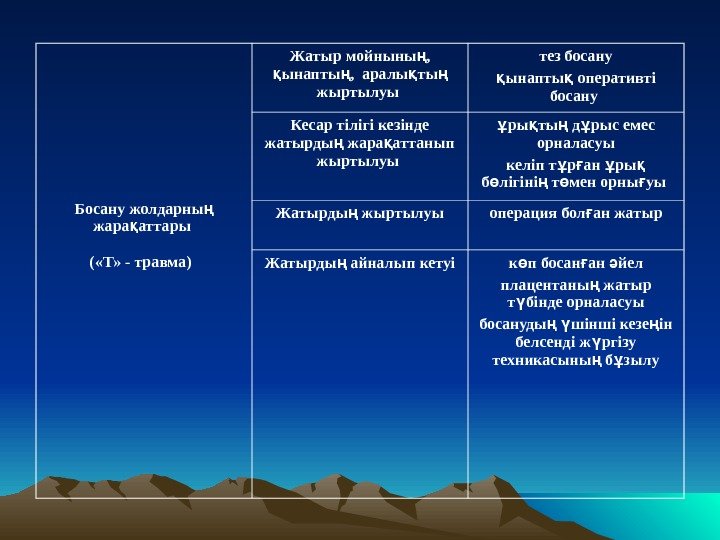 | Босану жолдарның жарақаттары («Т» - травма) | Жатыр мойнының, қынаптың, аралықтың жыртылуы | тез босану қынаптық оперативті босану |
|---|---|---|
| | Кесар тілігі кезінде жатырдың жарақаттанып жыртылуы | ұрықтың дұрыс емес орналасуы келіп тұрған ұрық бөлігінің төмен орнығуы |
| | Жатырдың жыртылуы | операция болған жатыр |
| | Жатырдың айналып кетуі | көп босанған әйел плацентаның жатыр түбінде орналасуы босанудың үшінші кезеңін белсенді жүргізу техникасының бұзылу |